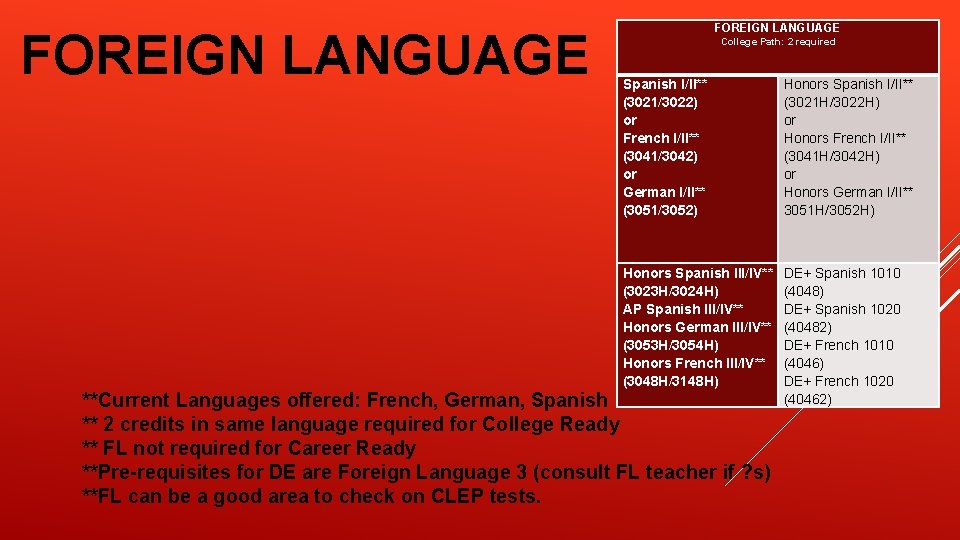 FOREIGN LANGUAGE

| FOREIGN LANGUAGE College Path: 2 required | |
|---|---|
| Spanish I/II** (3021/3022) or French I/II** (3041/3042) or German I/II** (3051/3052) | Honors Spanish I/II** (3021H/3022H) or Honors French I/II** (3041H/3042H) or Honors German I/II** 3051H/3052H) |
| Honors Spanish III/IV** (3023H/3024H) AP Spanish III/IV** Honors German III/IV** (3053H/3054H) Honors French III/IV** (3048H/3148H) | DE+ Spanish 1010 (4048) DE+ Spanish 1020 (40482) DE+ French 1010 (4046) DE+ French 1020 (40462) |

**Current Languages offered: French, German, Spanish
** 2 credits in same language required for College Ready
** FL not required for Career Ready
**Pre-requisites for DE are Foreign Language 3 (consult FL teacher if ?s)
**FL can be a good area to check on CLEP tests.